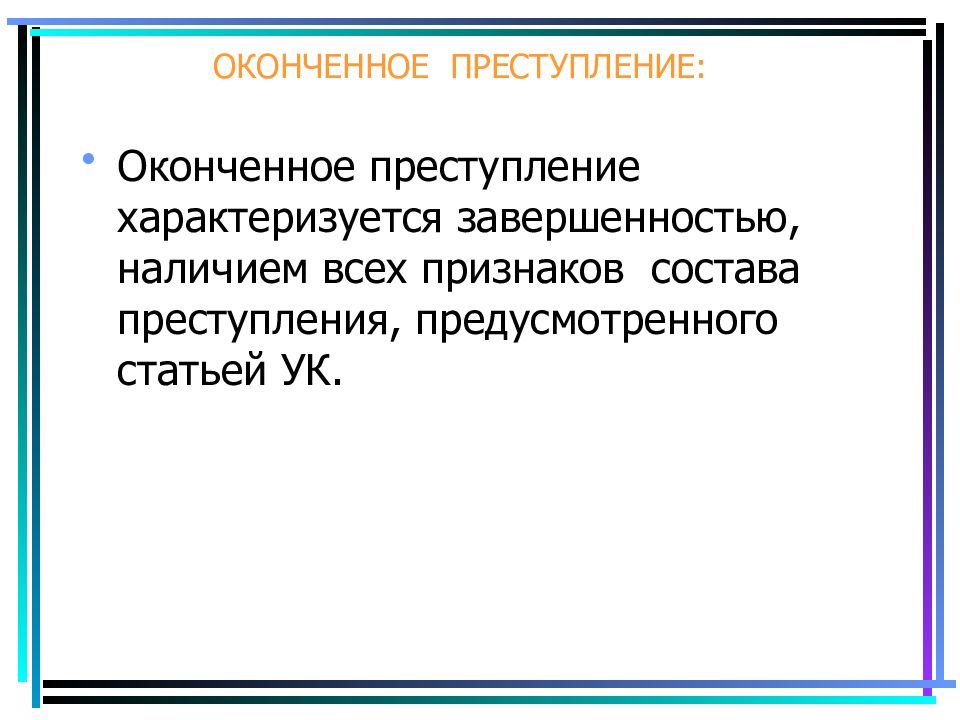 ОКОНЧЕННОЕ ПРЕСТУПЛЕНИЕ:

• Оконченное преступление характеризуется завершенностью, наличием всех признаков состава преступления, предусмотренного статьей УК.